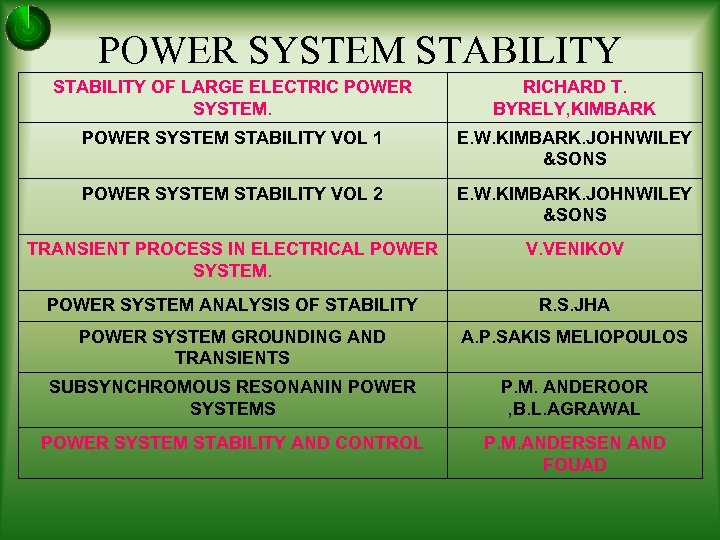 POWER SYSTEM STABILITY

| STABILITY OF LARGE ELECTRIC POWER SYSTEM. | RICHARD T. BYRELY,KIMBARK |
|---|---|
| POWER SYSTEM STABILITY VOL 1 | E.W.KIMBARK.JOHNWILEY &SONS |
| POWER SYSTEM STABILITY VOL 2 | E.W.KIMBARK.JOHNWILEY &SONS |
| TRANSIENT PROCESS IN ELECTRICAL POWER SYSTEM. | V.VENIKOV |
| POWER SYSTEM ANALYSIS OF STABILITY | R.S.JHA |
| POWER SYSTEM GROUNDING AND TRANSIENTS | A.P.SAKIS MELIOPOULOS |
| SUBSYNCHROMOUS RESONANIN POWER SYSTEMS | P.M. ANDEROOR ,B.L.AGRAWAL |
| POWER SYSTEM STABILITY AND CONTROL | P.M.ANDERSEN AND FOUAD |